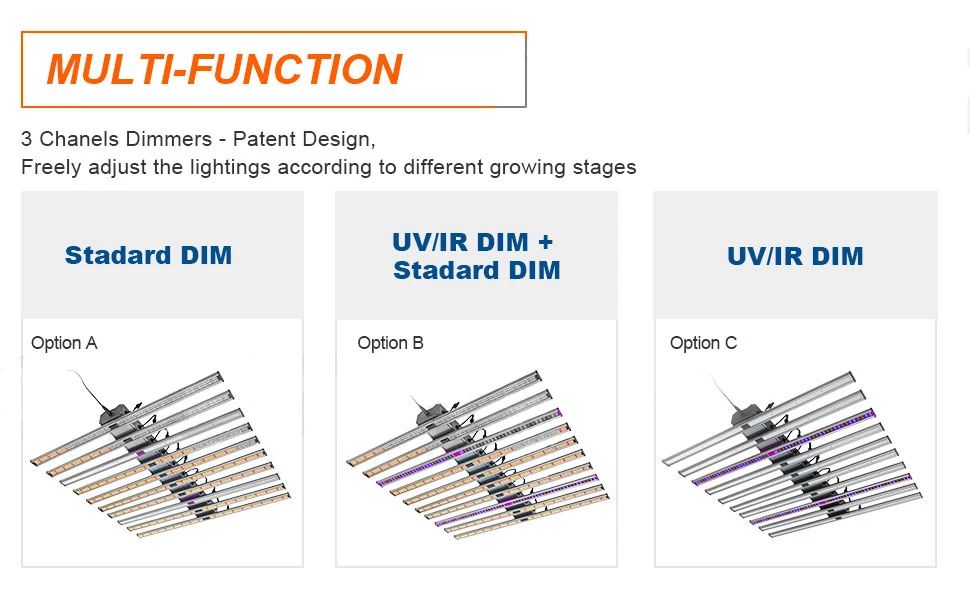 MULTI-FUNCTION

3 Chanels Dimmers - Patent Design,
Freely adjust the lightings according to different growing stages

Stadard DIM

Option A

UV/IR DIM + Stadard DIM

Option B

UV/IR DIM

Option C